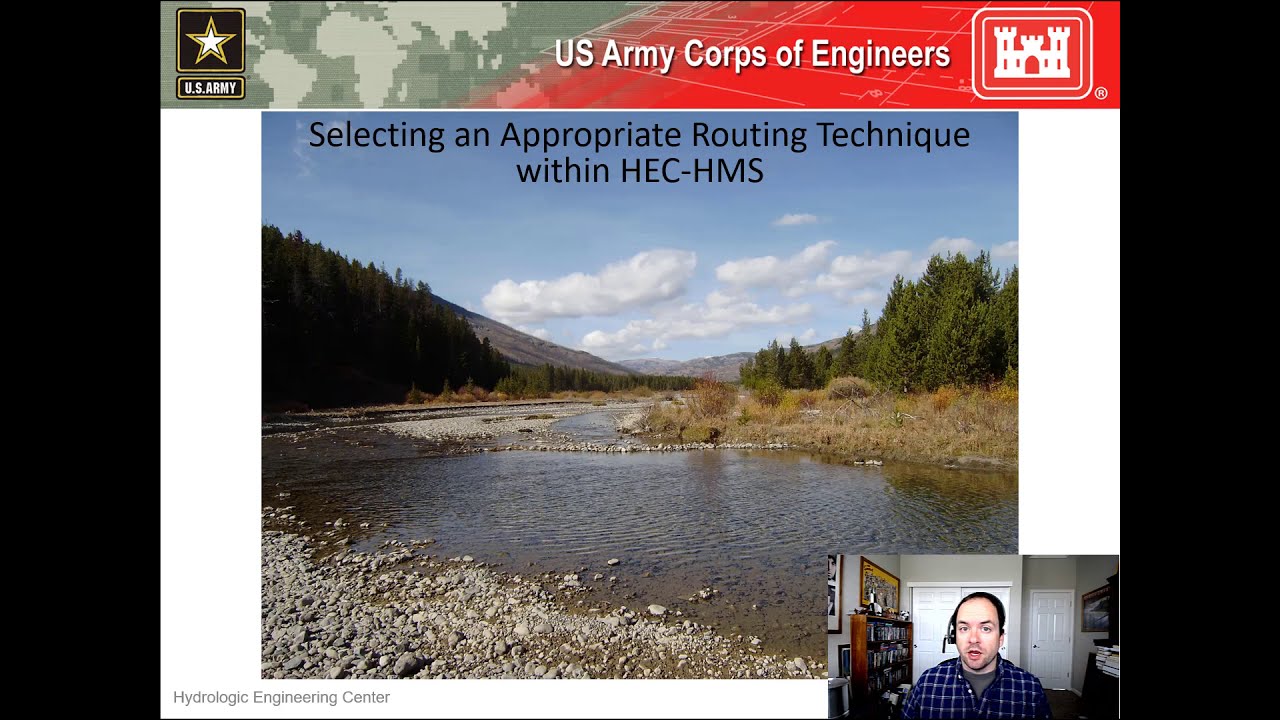 U.S.ARMY

US Army Corps of Engineers

®

Selecting an Appropriate Routing Technique within HEC-HMS

Hydrologic Engineering Center